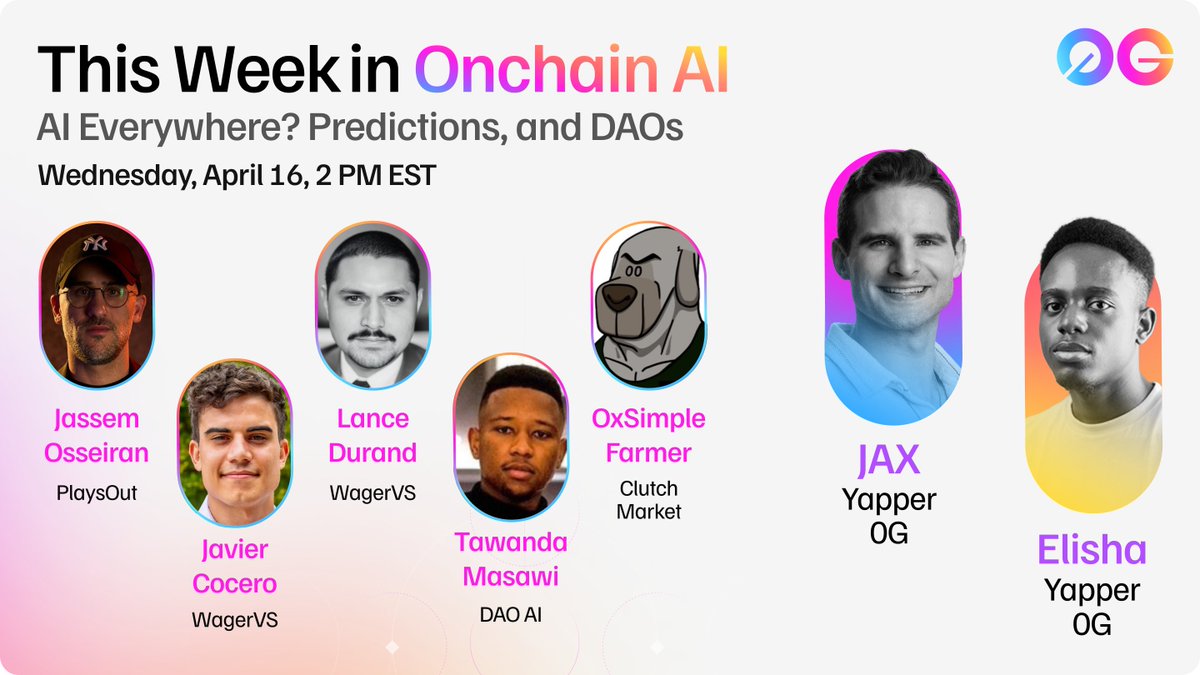 This Week in Onchain AI

AI Everywhere? Predictions, and DAOs

Wednesday, April 16, 2 PM EST

0G

Jassem Osseiran
PlaysOut

Javier Cocero
WagerVS

Lance Durand
WagerVS

Tawanda Masawi
DAO AI

OxSimple Farmer
Clutch Market

JAX
Yapper
0G

Elisha
Yapper
0G